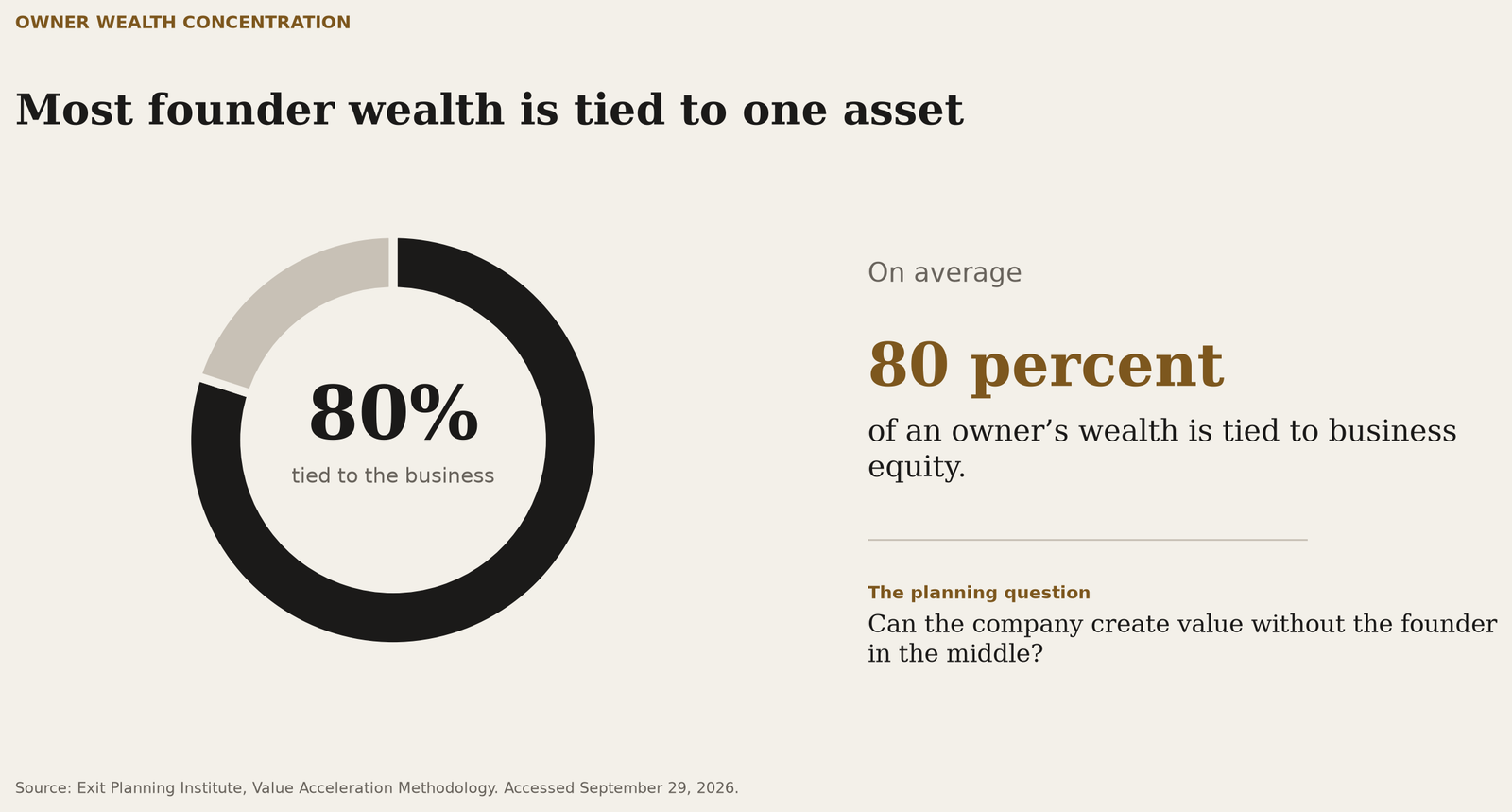 OWNER WEALTH CONCENTRATION

Most founder wealth is tied to one asset

80%

tied to the business

On average

80 percent

of an owner’s wealth is tied to business equity.

The planning question

Can the company create value without the founder in the middle?

Source: Exit Planning Institute, Value Acceleration Methodology. Accessed September 29, 2026.